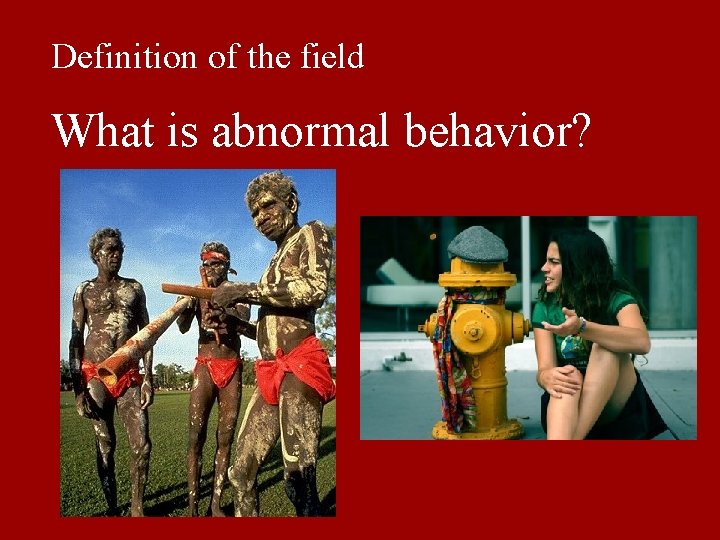 Definition of the field

What is abnormal behavior?